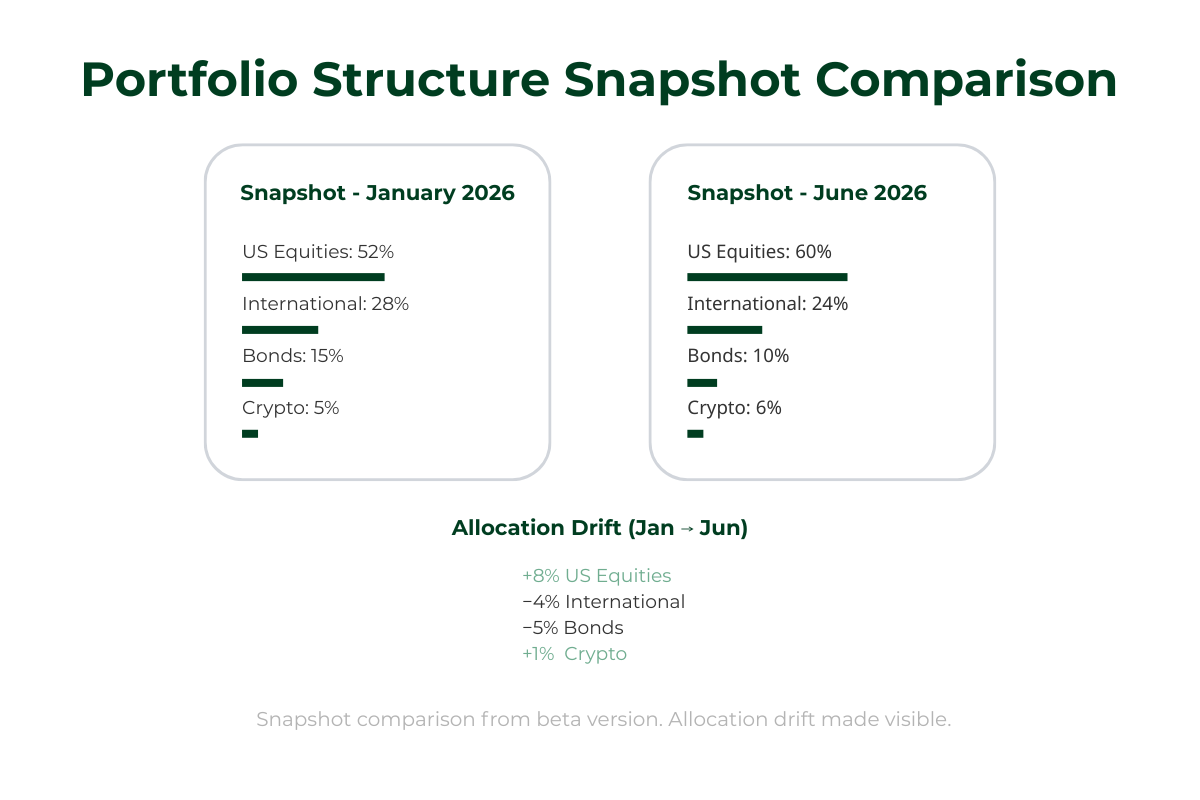 Portfolio Structure Snapshot Comparison

Snapshot - January 2026

US Equities: 52%

International: 28%

Bonds: 15%

Crypto: 5%

Snapshot - June 2026

US Equities: 60%

International: 24%

Bonds: 10%

Crypto: 6%

Allocation Drift (Jan → Jun)

+8% US Equities
−4% International
−5% Bonds
+1% Crypto

Snapshot comparison from beta version. Allocation drift made visible.